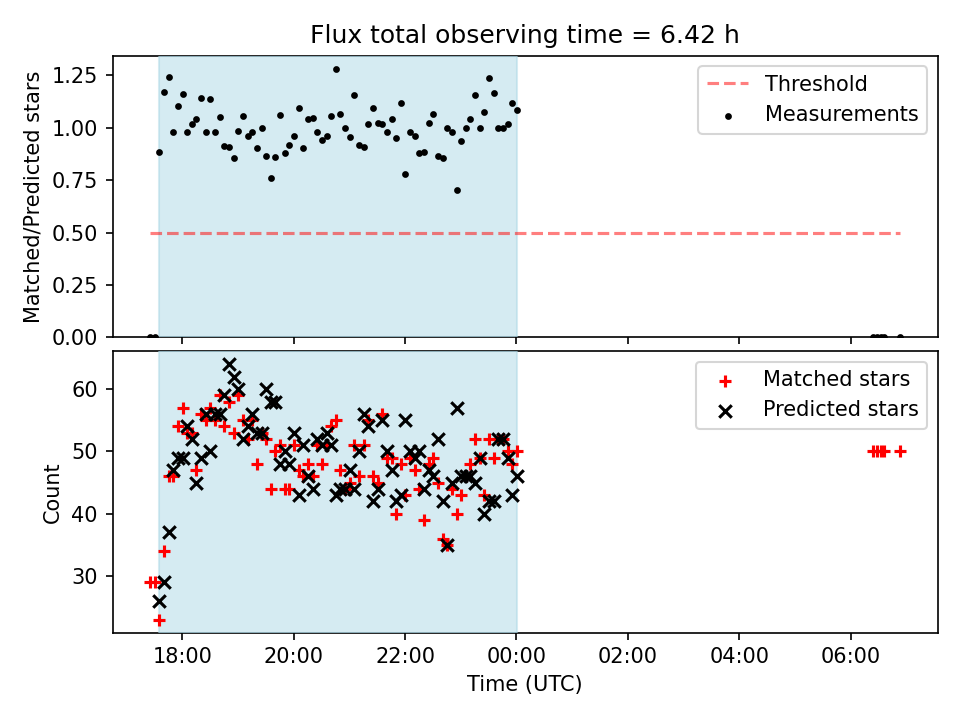 Flux total observing time = 6.42 h

Matched/Predicted stars

1.25
1.00
0.75
0.50
0.25
0.00

Threshold
Measurements

Count

60
50
40
30

Matched stars
Predicted stars

18:00
20:00
22:00
00:00
02:00
04:00
06:00

Time (UTC)